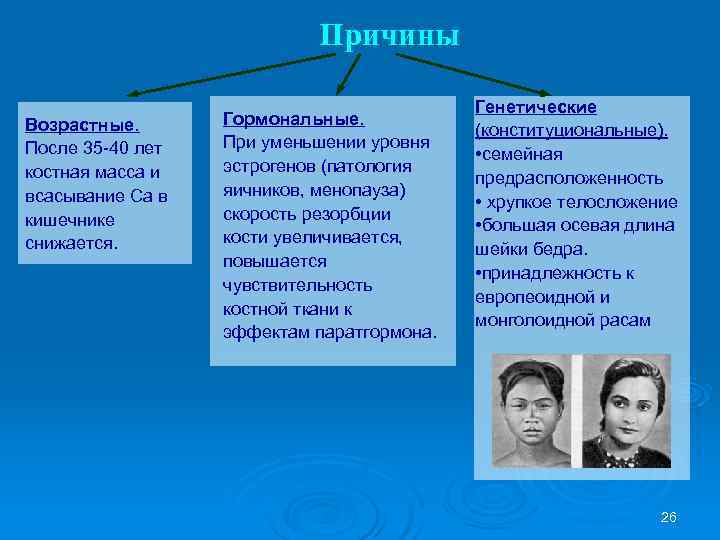 Причины

Возрастные.
После 35-40 лет костная масса и всасывание Са в кишечнике снижается.

Гормональные.
При уменьшении уровня эстрогенов (патология яичников, менопауза) скорость резорбции кости увеличивается, повышается чувствительность костной ткани к эффектам паратгормона.

Генетические (конституциональные).
•семейная предрасположенность
• хрупкое телосложение
•большая осевая длина шейки бедра.
•принадлежность к европеоидной и монголоидной расам

26